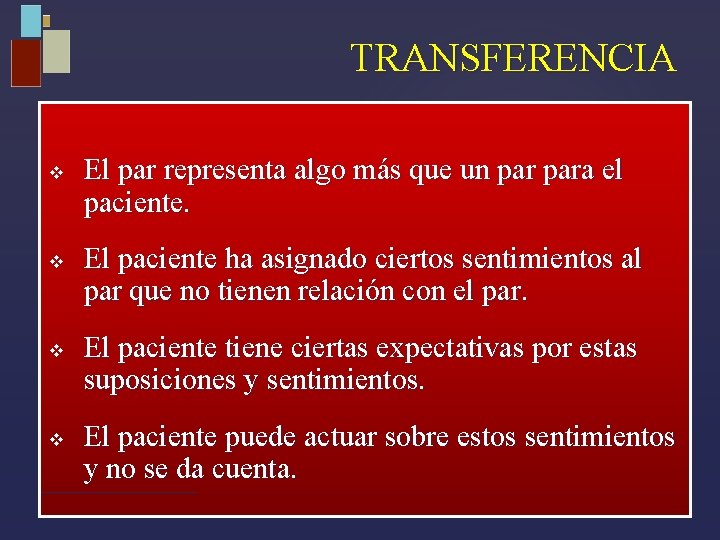 TRANSFERENCIA

❖ El par representa algo más que un par para el paciente.

❖ El paciente ha asignado ciertos sentimientos al par que no tienen relación con el par.

❖ El paciente tiene ciertas expectativas por estas suposiciones y sentimientos.

❖ El paciente puede actuar sobre estos sentimientos y no se da cuenta.